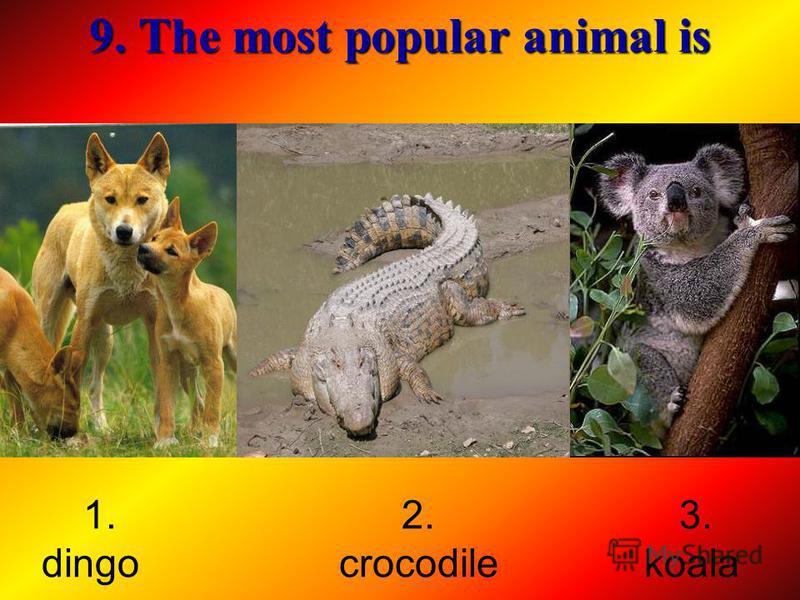 9. The most popular animal is

1. dingo

2. crocodile

3. koala

MyShared